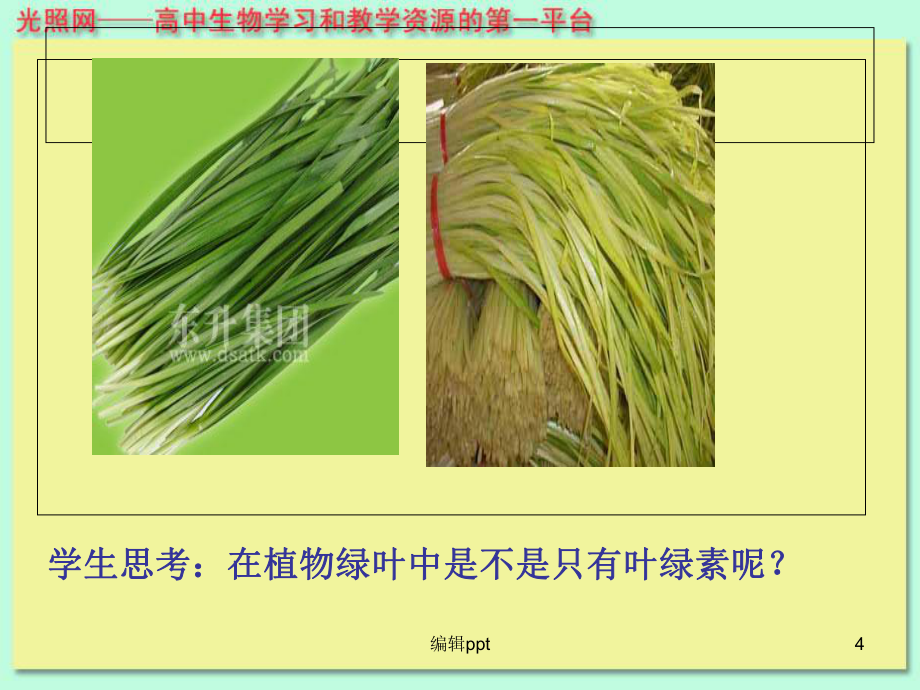 光照网——高中生物学习和教学资源的第一平台

东升集团
www.dsatk.com

学生思考：在植物绿叶中是不是只有叶绿素呢？

编辑ppt

4